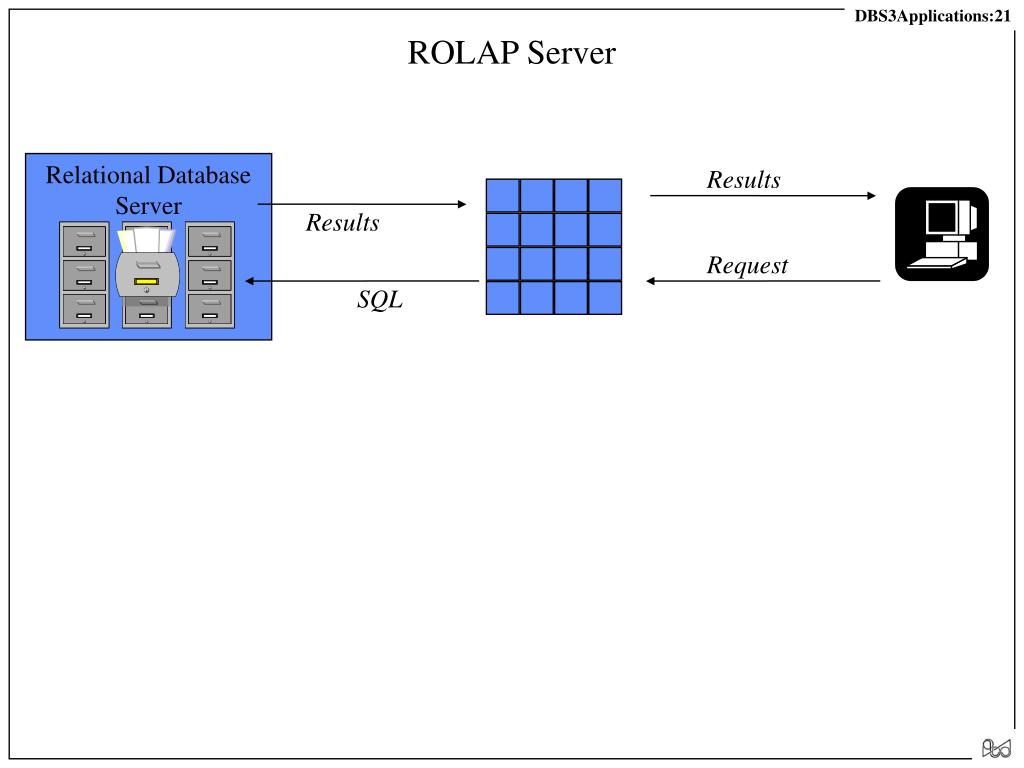 DBS3Applications:21

ROLAP Server

Relational Database Server

Results

SQL

Results

Request